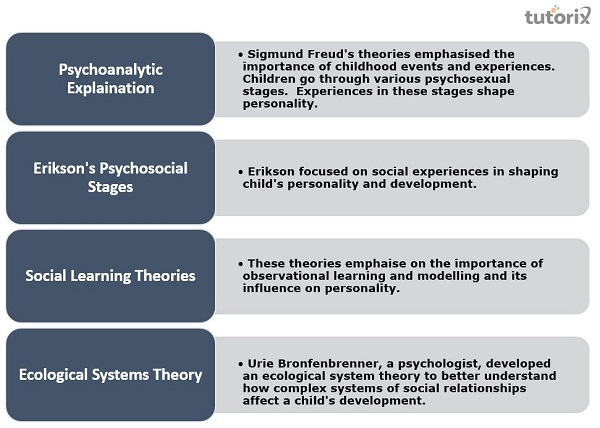 tutorix

Psychoanalytic Explaination

• Sigmund Freud's theories emphasised the importance of childhood events and experiences. Children go through various psychosexual stages. Experiences in these stages shape personality.

Erikson's Psychosocial Stages

• Erikson focused on social experiences in shaping child's personality and development.

Social Learning Theories

• These theories emphaise on the importance of observational learning and modelling and its influence on personality.

Ecological Systems Theory

• Urie Bronfenbrenner, a psychologist, developed an ecological system theory to better understand how complex systems of social relationships affect a child's development.